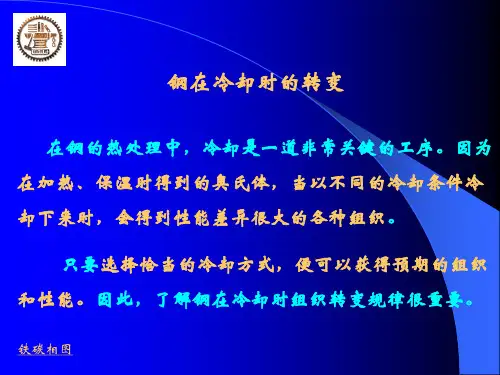 钢在冷却时的转变

在钢的热处理中，冷却是一道非常关键的工序。因为在加热、保温时得到的奥氏体，当以不同的冷却条件冷却下来时，会得到性能差异很大的各种组织。

只要选择恰当的冷却方式，便可以获得预期的组织和性能。因此，了解钢在冷却时组织转变规律很重要。

铁碳相图